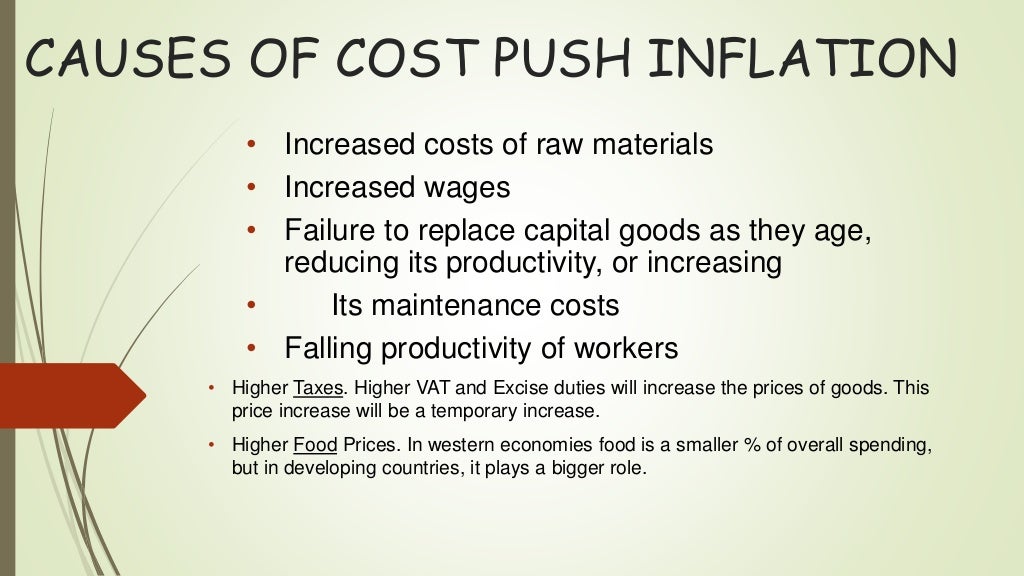 CAUSES OF COST PUSH INFLATION

• Increased costs of raw materials
• Increased wages
• Failure to replace capital goods as they age, reducing its productivity, or increasing
• Its maintenance costs
• Falling productivity of workers

• Higher Taxes. Higher VAT and Excise duties will increase the prices of goods. This price increase will be a temporary increase.
• Higher Food Prices. In western economies food is a smaller % of overall spending, but in developing countries, it plays a bigger role.